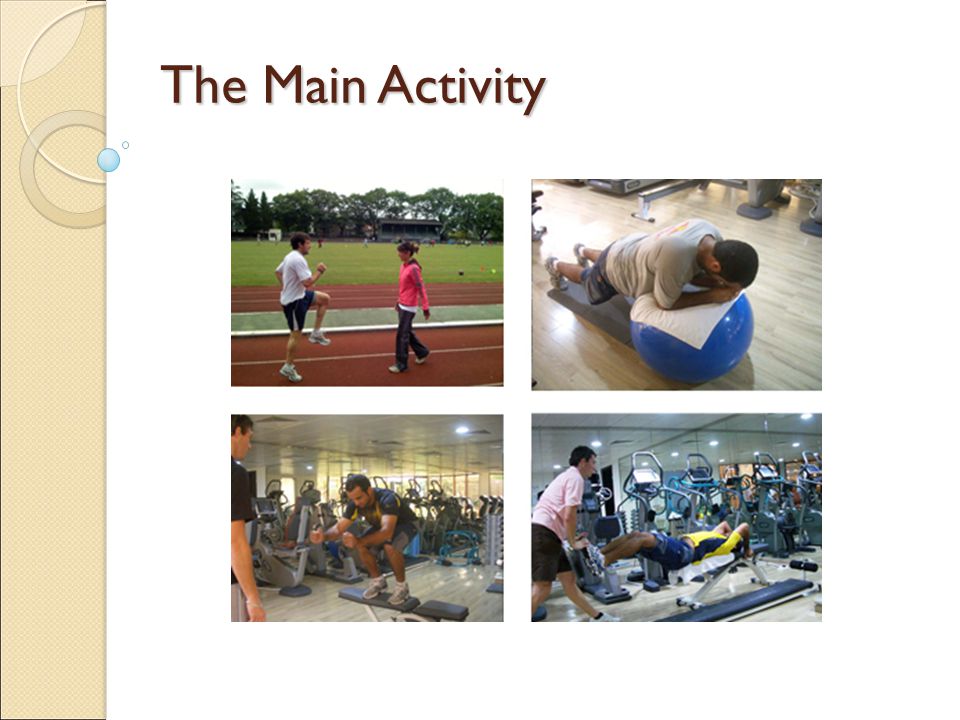 The Main Activity